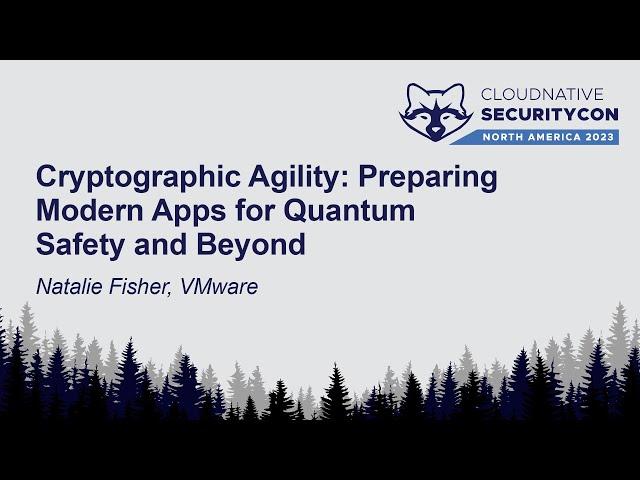 CLOUDNATIVE
SECURITYCON
NORTH AMERICA 2023

Cryptographic Agility: Preparing Modern Apps for Quantum Safety and Beyond

Natalie Fisher, VMware